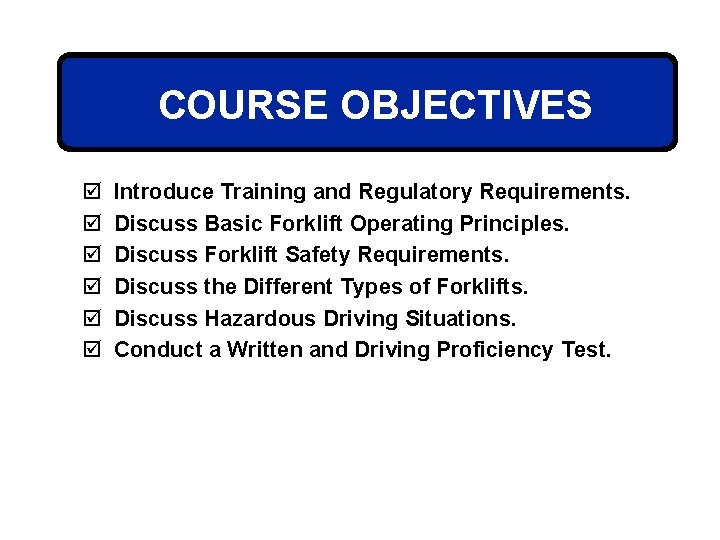 COURSE OBJECTIVES

☑ Introduce Training and Regulatory Requirements.
☑ Discuss Basic Forklift Operating Principles.
☑ Discuss Forklift Safety Requirements.
☑ Discuss the Different Types of Forklifts.
☑ Discuss Hazardous Driving Situations.
☑ Conduct a Written and Driving Proficiency Test.